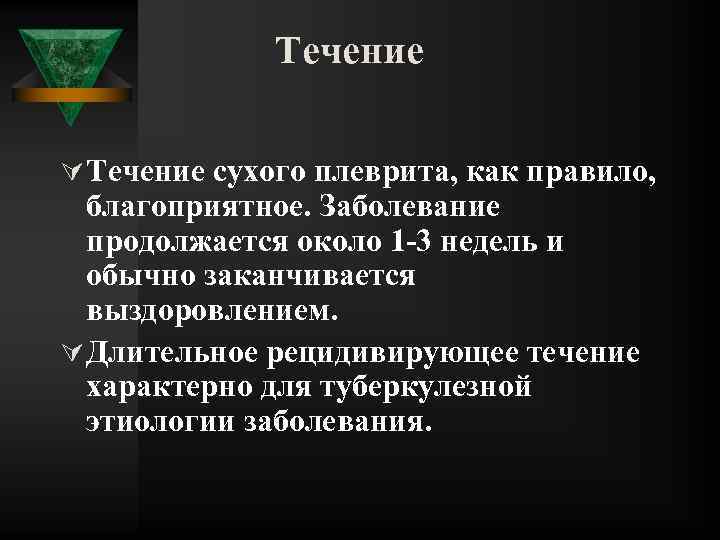 Течение

Течение сухого плеврита, как правило, благоприятное. Заболевание продолжается около 1-3 недель и обычно заканчивается выздоровлением.

Длительное рецидивирующее течение характерно для туберкулезной этиологии заболевания.